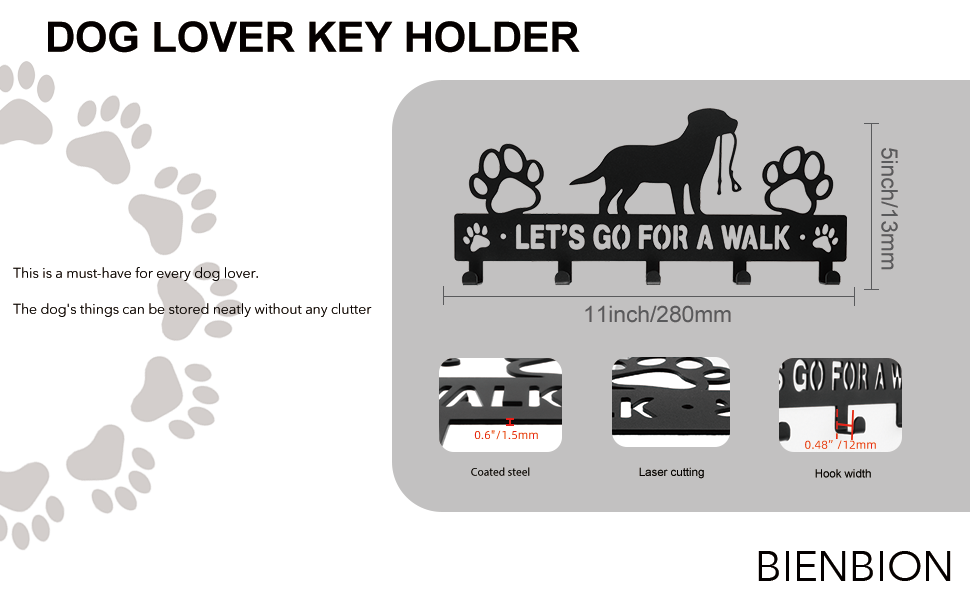 DOG LOVER KEY HOLDER

This is a must-have for every dog lover.

The dog's things can be stored neatly without any clutter

LET'S GO FOR A WALK

5inch/13mm

11inch/280mm

ALK

0.6"/1.5mm

Coated steel

K

Laser cutting

S GO FOR A W

0.48"/12mm

Hook width

BIENBION